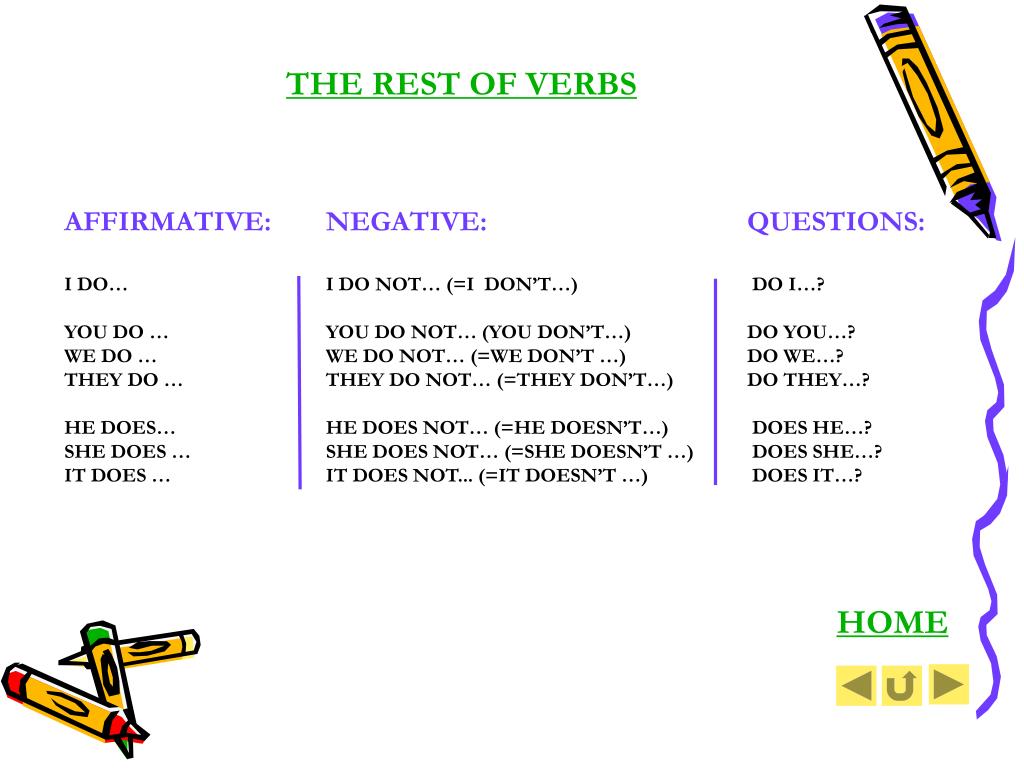 THE REST OF VERBS

AFFIRMATIVE:

I DO…

YOU DO …
WE DO …
THEY DO …

HE DOES…
SHE DOES …
IT DOES …

NEGATIVE:

I DO NOT… (=I DON'T…)

YOU DO NOT… (YOU DON'T…)
WE DO NOT… (=WE DON'T …)
THEY DO NOT… (=THEY DON'T…)

HE DOES NOT… (=HE DOESN'T…)
SHE DOES NOT… (=SHE DOESN'T …)
IT DOES NOT... (=IT DOESN'T …)

QUESTIONS:

DO I…?

DO YOU…?
DO WE…?
DO THEY…?

DOES HE…?
DOES SHE…?
DOES IT…?

HOME